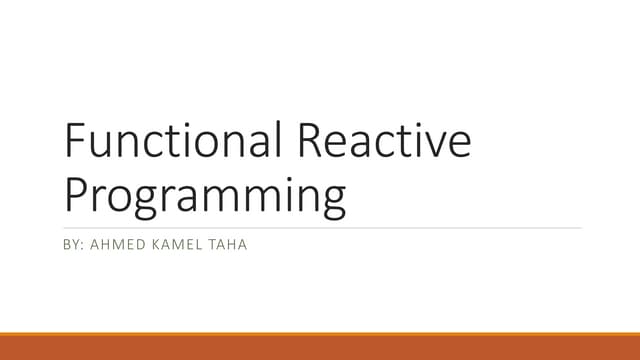 Functional Reactive Programming

BY: AHMED KAMEL TAHA